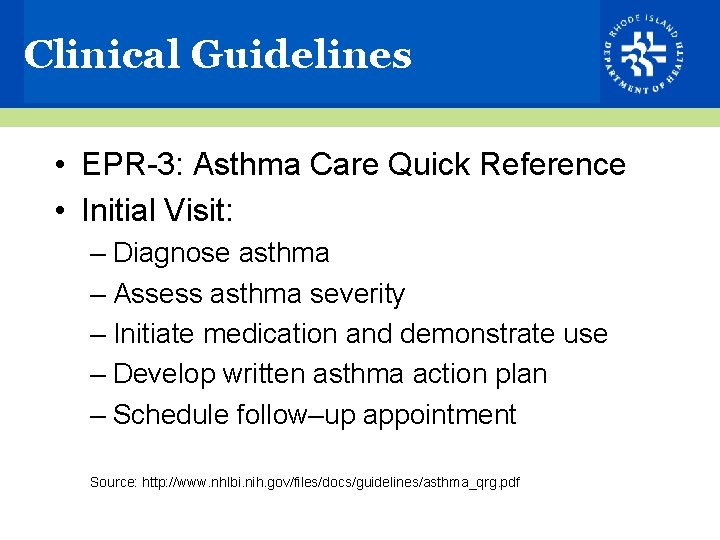 Clinical Guidelines

RHODE ISLAND DEPARTMENT OF HEALTH

• EPR-3: Asthma Care Quick Reference
• Initial Visit:
– Diagnose asthma
– Assess asthma severity
– Initiate medication and demonstrate use
– Develop written asthma action plan
– Schedule follow–up appointment

Source: http://www.nhlbi.nih.gov/files/docs/guidelines/asthma_qrg.pdf